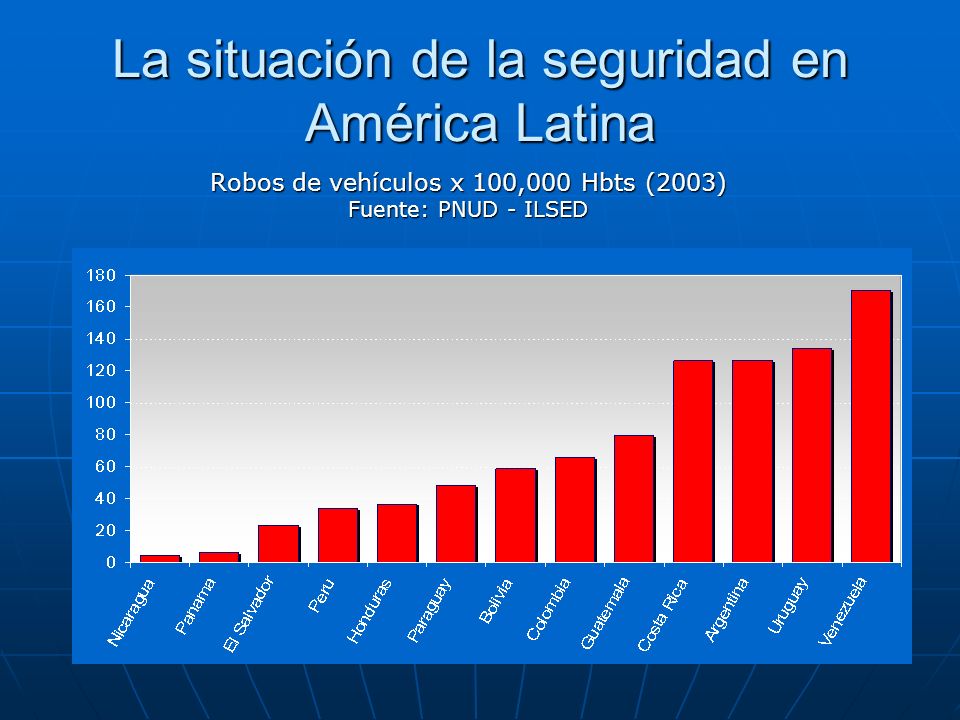 La situación de la seguridad en América Latina

Robos de vehículos x 100,000 Hbts (2003)
Fuente: PNUD - ILSED

180
160
140
120
100
80
60
40
20
0

Nicaragua
Panama
El Salvador
Peru
Honduras
Paraguay
Bolivia
Colombia
Guatemala
Costa Rica
Argentina
Uruguay
Venezuela